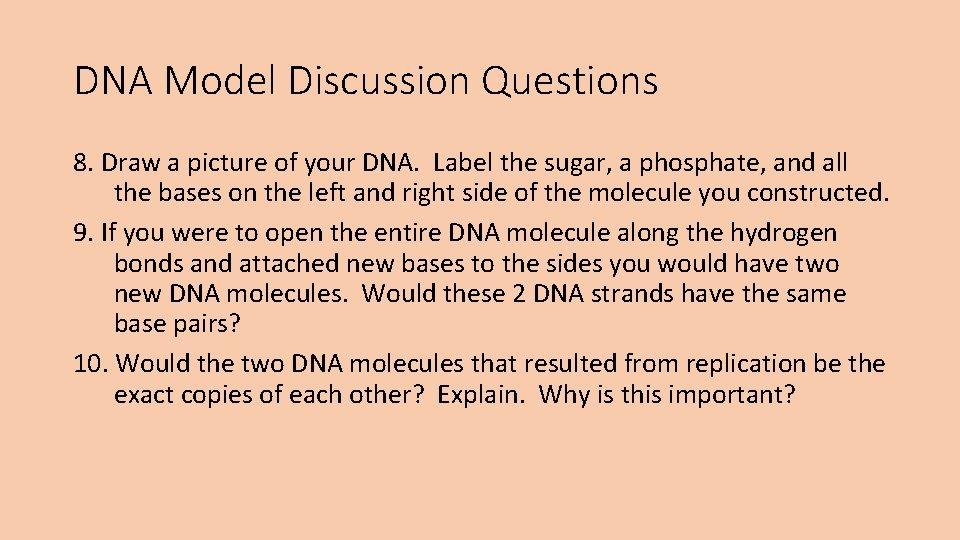 DNA Model Discussion Questions

8. Draw a picture of your DNA. Label the sugar, a phosphate, and all the bases on the left and right side of the molecule you constructed.

9. If you were to open the entire DNA molecule along the hydrogen bonds and attached new bases to the sides you would have two new DNA molecules. Would these 2 DNA strands have the same base pairs?

10. Would the two DNA molecules that resulted from replication be the exact copies of each other? Explain. Why is this important?